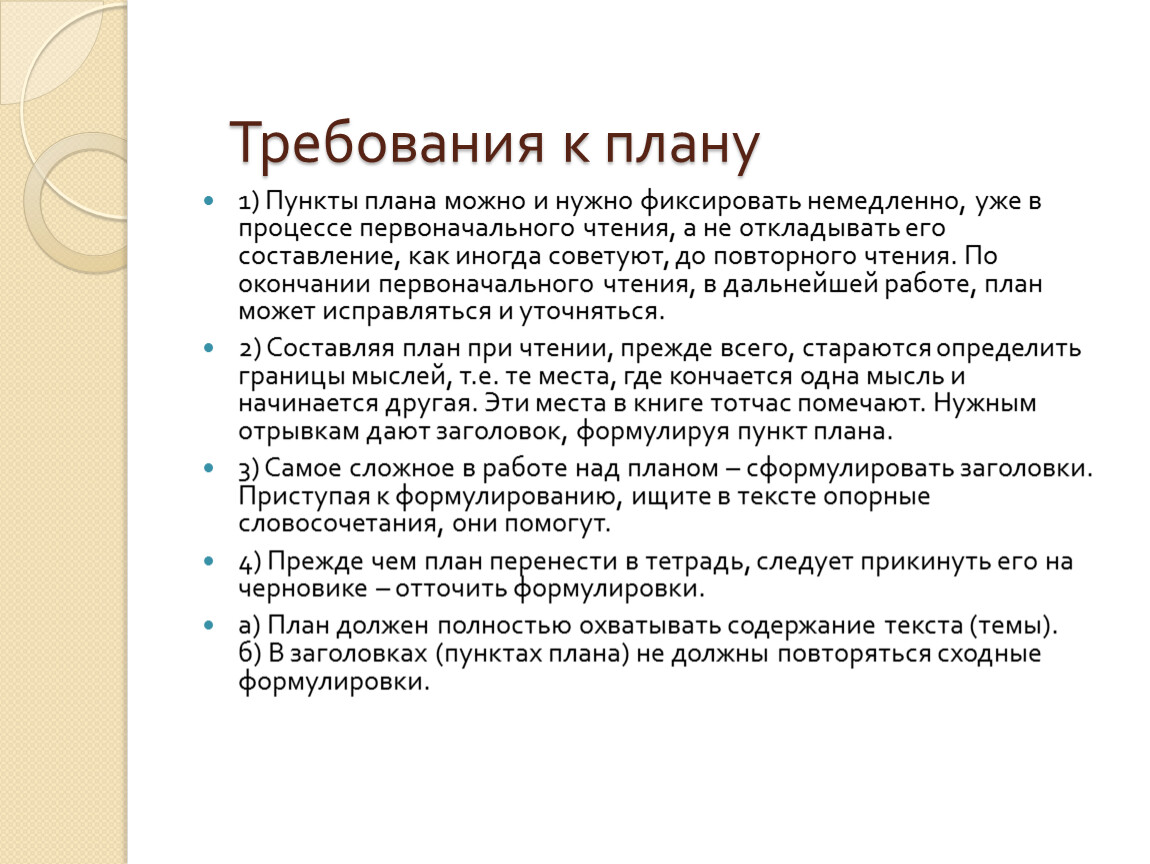 Требования к плану

1) Пункты плана можно и нужно фиксировать немедленно, уже в процессе первоначального чтения, а не откладывать его составление, как иногда советуют, до повторного чтения. По окончании первоначального чтения, в дальнейшей работе, план может исправляться и уточняться.

2) Составляя план при чтении, прежде всего, стараются определить границы мыслей, т.е. те места, где кончается одна мысль и начинается другая. Эти места в книге тотчас помечают. Нужным отрывкам дают заголовок, формулируя пункт плана.

3) Самое сложное в работе над планом – сформулировать заголовки. Приступая к формулированию, ищите в тексте опорные словосочетания, они помогут.

4) Прежде чем план перенести в тетрадь, следует прикинуть его на черновике – отточить формулировки.

а) План должен полностью охватывать содержание текста (темы). б) В заголовках (пунктах плана) не должны повторяться сходные формулировки.